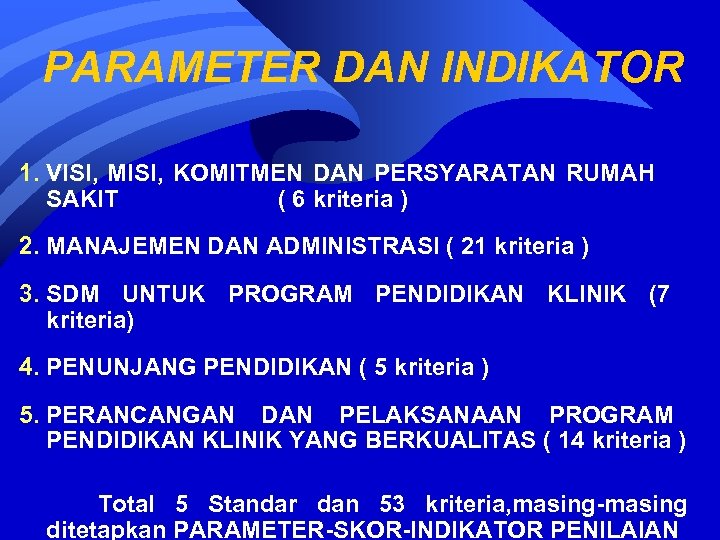 PARAMETER DAN INDIKATOR

1. VISI, MISI, KOMITMEN DAN PERSYARATAN RUMAH SAKIT ( 6 kriteria )

2. MANAJEMEN DAN ADMINISTRASI ( 21 kriteria )

3. SDM UNTUK PROGRAM PENDIDIKAN KLINIK (7 kriteria)

4. PENUNJANG PENDIDIKAN ( 5 kriteria )

5. PERANCANGAN DAN PELAKSANAAN PROGRAM PENDIDIKAN KLINIK YANG BERKUALITAS ( 14 kriteria )

Total 5 Standar dan 53 kriteria,masing-masing ditetapkan PARAMETER-SKOR-INDIKATOR PENILAIAN